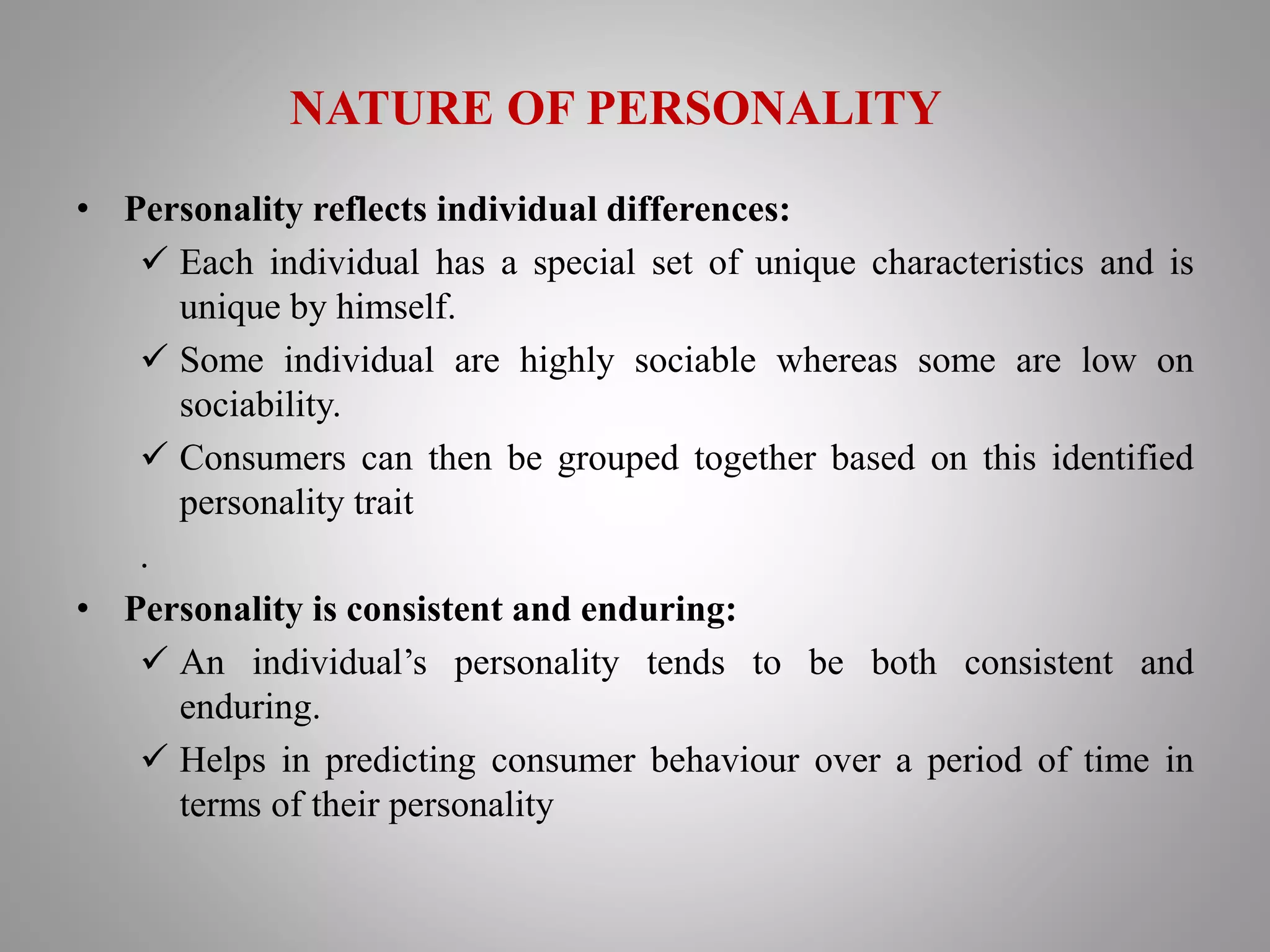 NATURE OF PERSONALITY

• Personality reflects individual differences:
✓ Each individual has a special set of unique characteristics and is unique by himself.
✓ Some individual are highly sociable whereas some are low on sociability.
✓ Consumers can then be grouped together based on this identified personality trait

.

• Personality is consistent and enduring:
✓ An individual's personality tends to be both consistent and enduring.
✓ Helps in predicting consumer behaviour over a period of time in terms of their personality